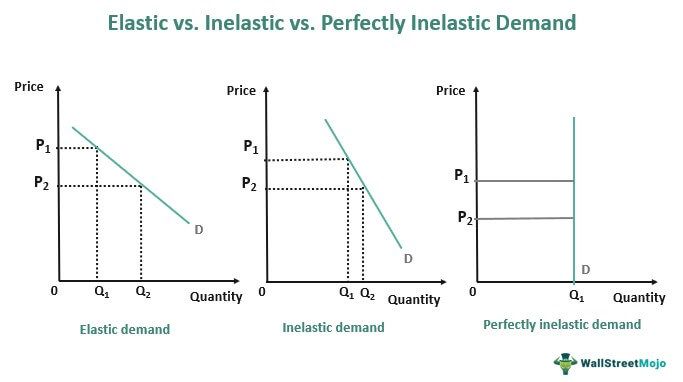 Elastic vs. Inelastic vs. Perfectly Inelastic Demand

Price
$P_1$
$P_2$
D
0
$Q_1$
$Q_2$
Quantity
Elastic demand

Price
$P_1$
$P_2$
D
0
$Q_1$
$Q_2$
Quantity
Inelastic demand

Price
$P_1$
$P_2$
D
0
$Q_1$
Quantity
Perfectly inelastic demand

WallStreetMojo